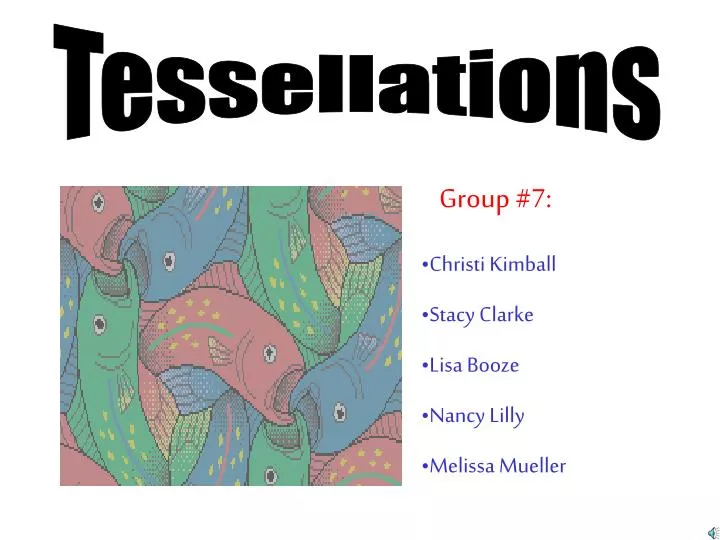 Tessellations

Group #7:

•Christi Kimball

•Stacy Clarke

•Lisa Booze

•Nancy Lilly

•Melissa Mueller